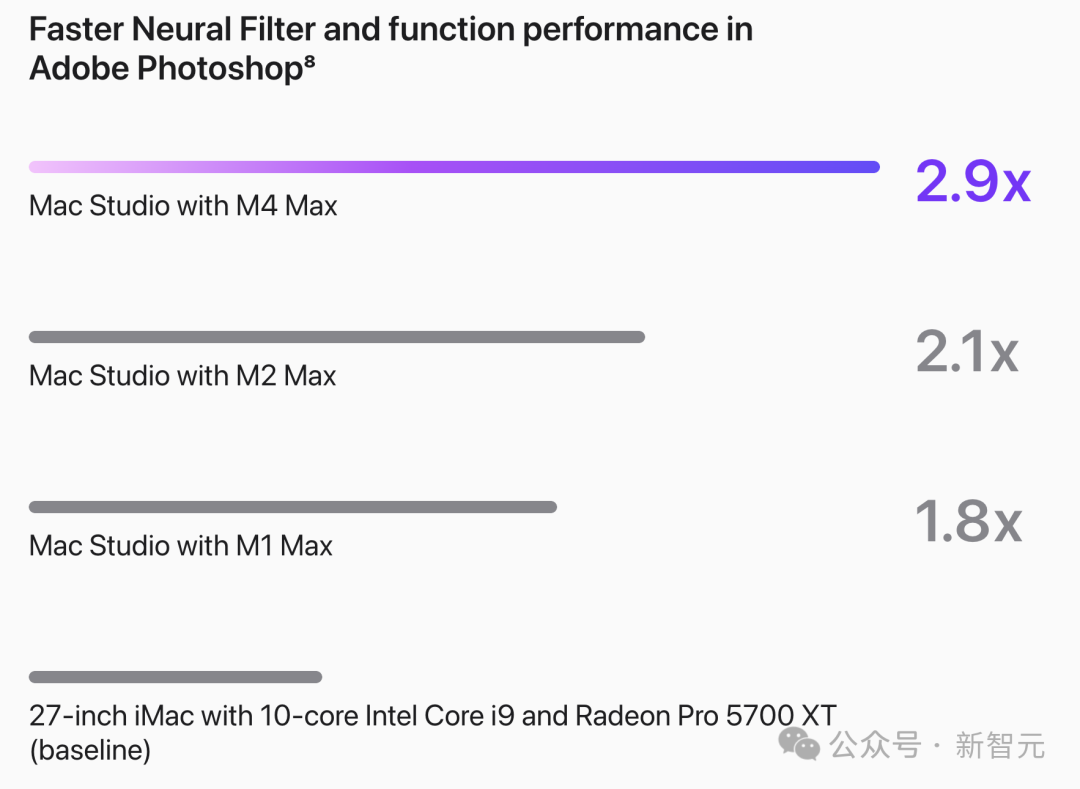 Faster Neural Filter and function performance in Adobe Photoshop$^8$

Mac Studio with M4 Max
2.9x

Mac Studio with M2 Max
2.1x

Mac Studio with M1 Max
1.8x

27-inch iMac with 10-core Intel Core i9 and Radeon Pro 5700 XT (baseline)

公众号 · 新智元